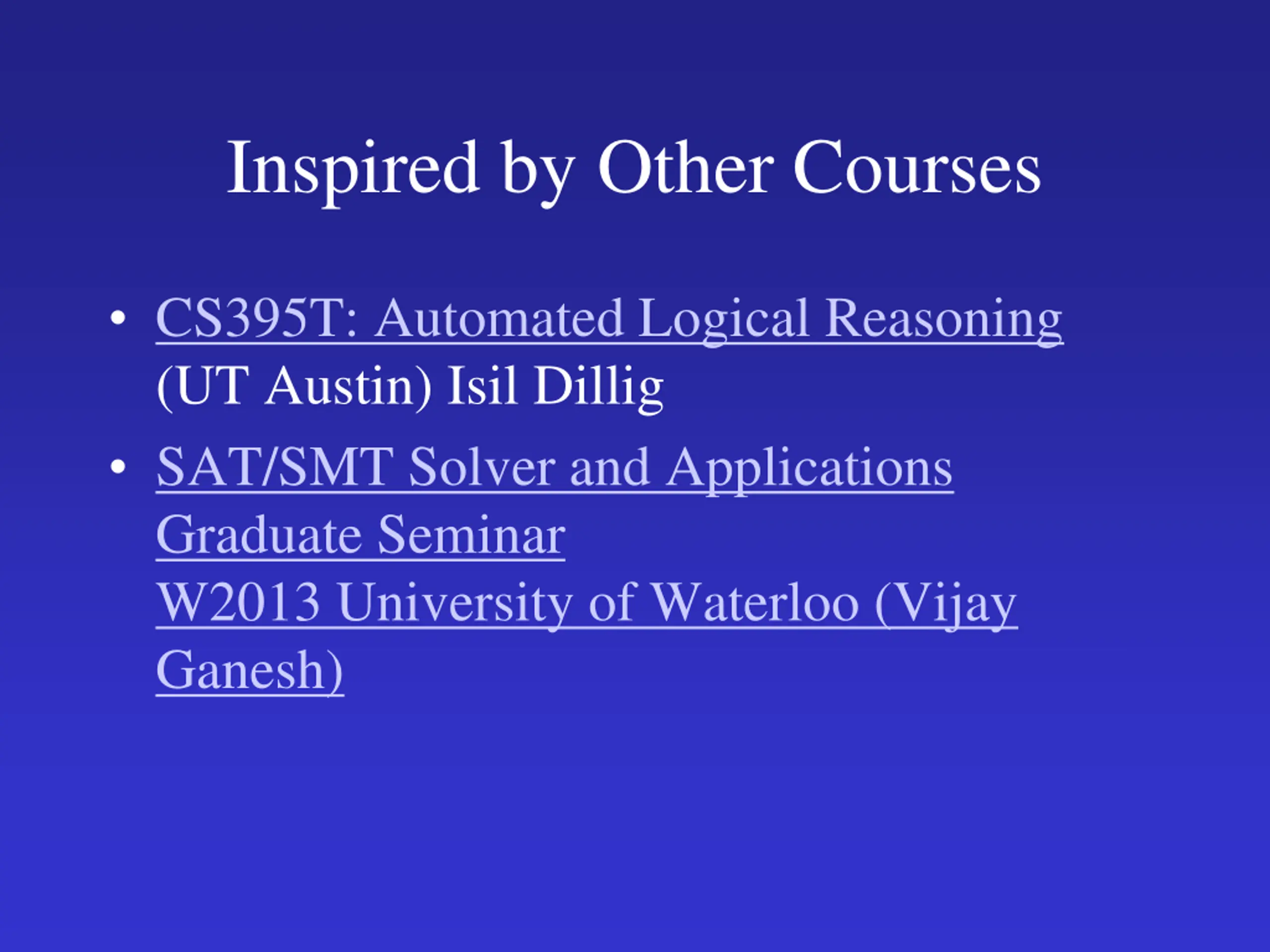 Inspired by Other Courses

• CS395T: Automated Logical Reasoning (UT Austin) Isil Dillig

• SAT/SMT Solver and Applications Graduate Seminar W2013 University of Waterloo (Vijay Ganesh)